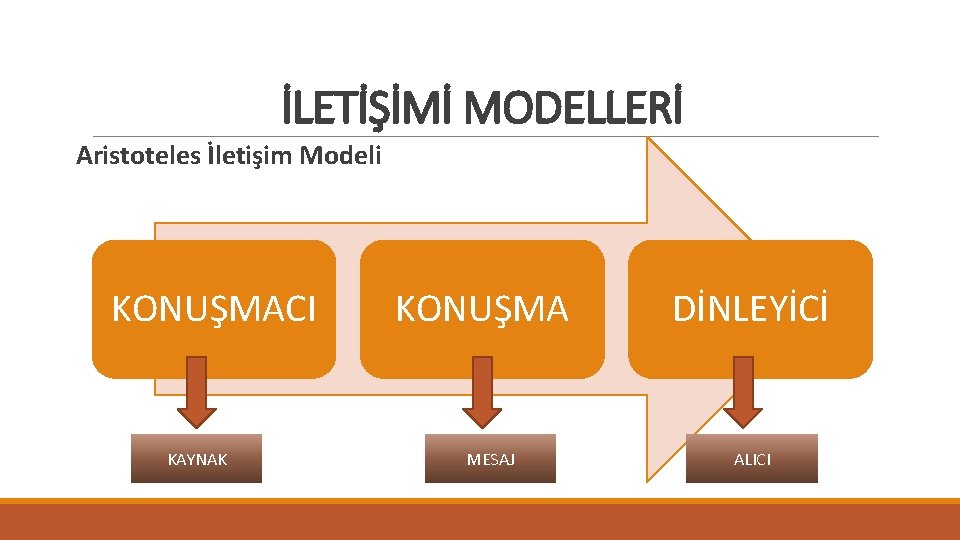 İLETİŞİMİ MODELLERİ

Aristoteles İletişim Modeli

KONUŞMACI

KONUŞMA

DİNLEYİCİ

KAYNAK

MESAJ

ALICI